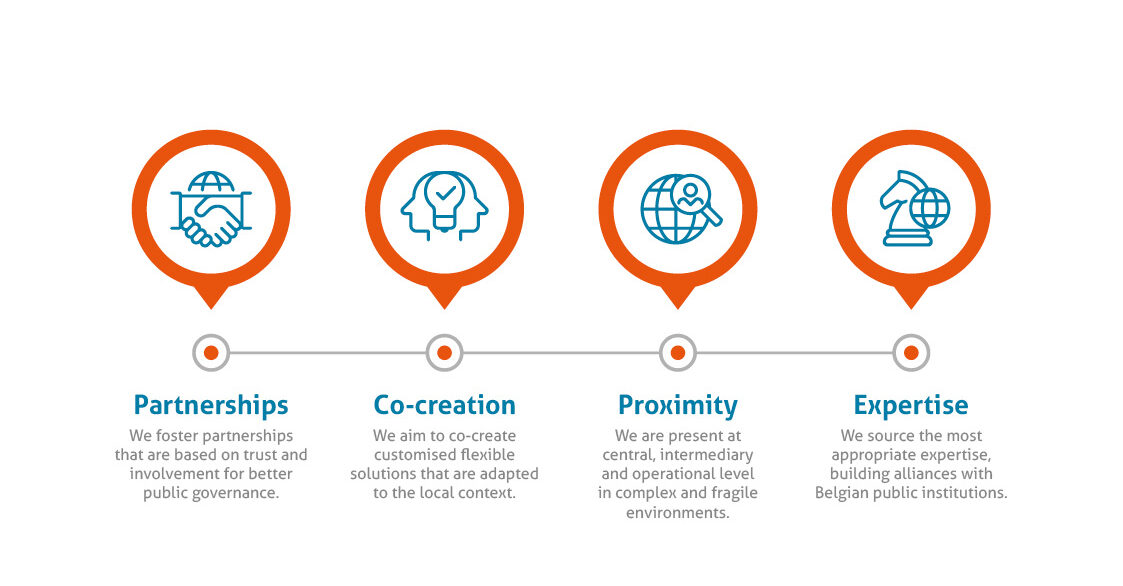 Partnerships
We foster partnerships that are based on trust and involvement for better public governance.

Co-creation
We aim to co-create customised flexible solutions that are adapted to the local context.

Proximity
We are present at central, intermediary and operational level in complex and fragile environments.

Expertise
We source the most appropriate expertise, building alliances with Belgian public institutions.